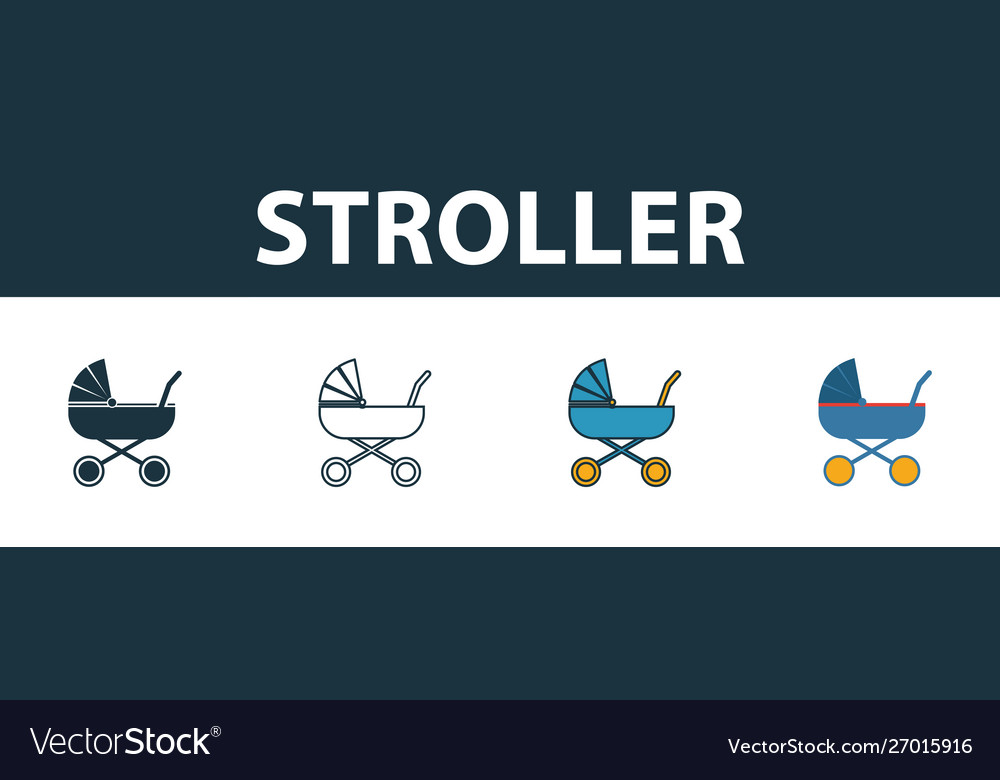 STROLLER

VectorStock®

VectorStock.com/27015916